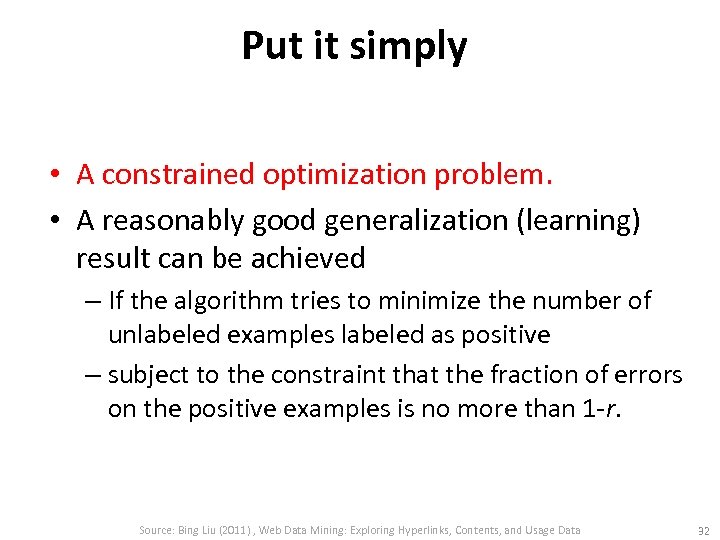 Put it simply

• A constrained optimization problem.
• A reasonably good generalization (learning) result can be achieved
– If the algorithm tries to minimize the number of unlabeled examples labeled as positive
– subject to the constraint that the fraction of errors on the positive examples is no more than 1-$r$.

Source: Bing Liu (2011) , Web Data Mining: Exploring Hyperlinks, Contents, and Usage Data

32